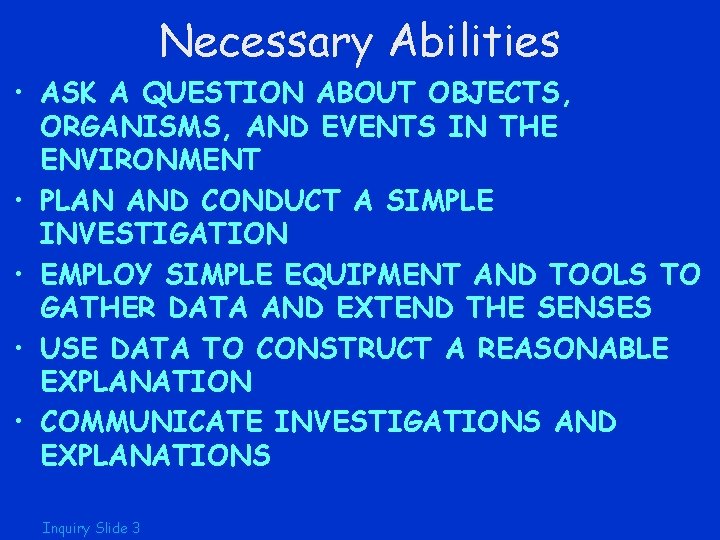 Necessary Abilities

• ASK A QUESTION ABOUT OBJECTS, ORGANISMS, AND EVENTS IN THE ENVIRONMENT
• PLAN AND CONDUCT A SIMPLE INVESTIGATION
• EMPLOY SIMPLE EQUIPMENT AND TOOLS TO GATHER DATA AND EXTEND THE SENSES
• USE DATA TO CONSTRUCT A REASONABLE EXPLANATION
• COMMUNICATE INVESTIGATIONS AND EXPLANATIONS

Inquiry Slide 3